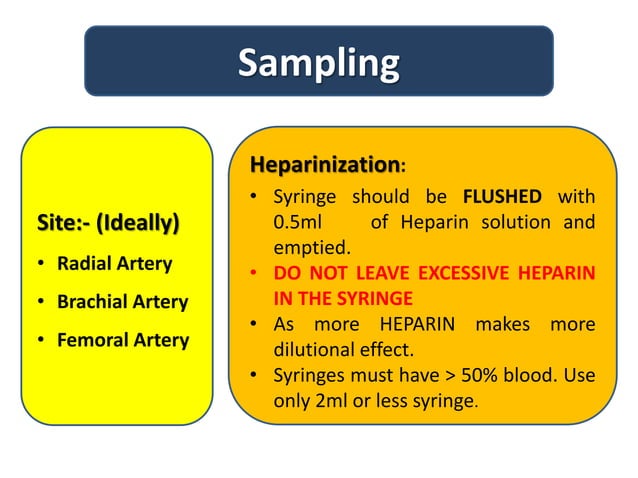 Sampling

Site:- (Ideally)

• Radial Artery
• Brachial Artery
• Femoral Artery

Heparinization:

• Syringe should be FLUSHED with 0.5ml of Heparin solution and emptied.
• DO NOT LEAVE EXCESSIVE HEPARIN IN THE SYRINGE
• As more HEPARIN makes more dilutional effect.
• Syringes must have > 50% blood. Use only 2ml or less syringe.